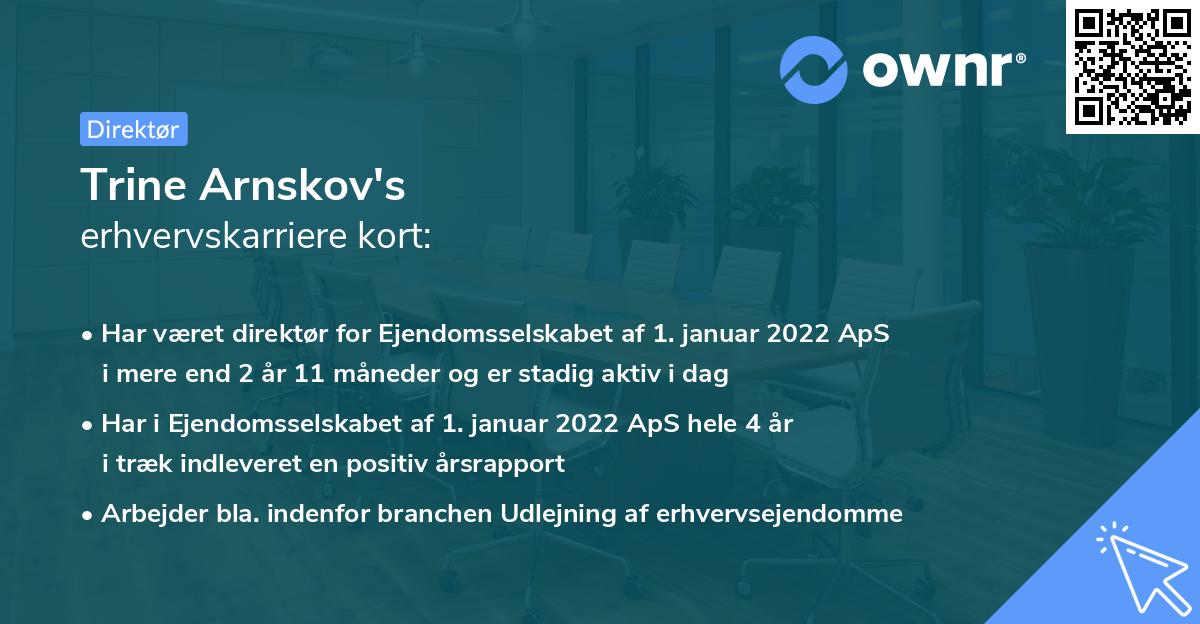 ownr®

Direktør

Trine Arnskov's
erhvervskarriere kort:

• Har været direktør for Ejendomsselskabet af 1. januar 2022 ApS i mere end 2 år 11 måneder og er stadig aktiv i dag

• Har i Ejendomsselskabet af 1. januar 2022 ApS hele 4 år i træk indleveret en positiv årsrapport

• Arbejder bla. indenfor branchen Udlejning af erhvervsejendomme